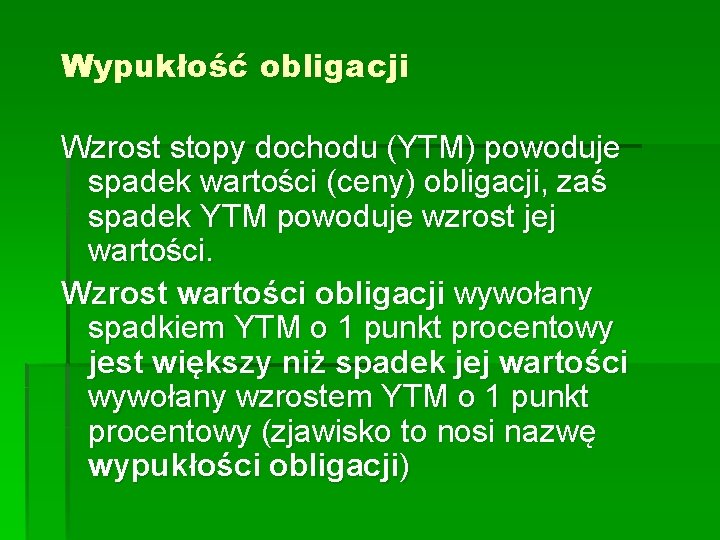 Wypukłość obligacji

Wzrost stopy dochodu (YTM) powoduje spadek wartości (ceny) obligacji, zaś spadek YTM powoduje wzrost jej wartości.

Wzrost wartości obligacji wywołany spadkiem YTM o 1 punkt procentowy jest większy niż spadek jej wartości wywołany wzrostem YTM o 1 punkt procentowy (zjawisko to nosi nazwę wypukłości obligacji)